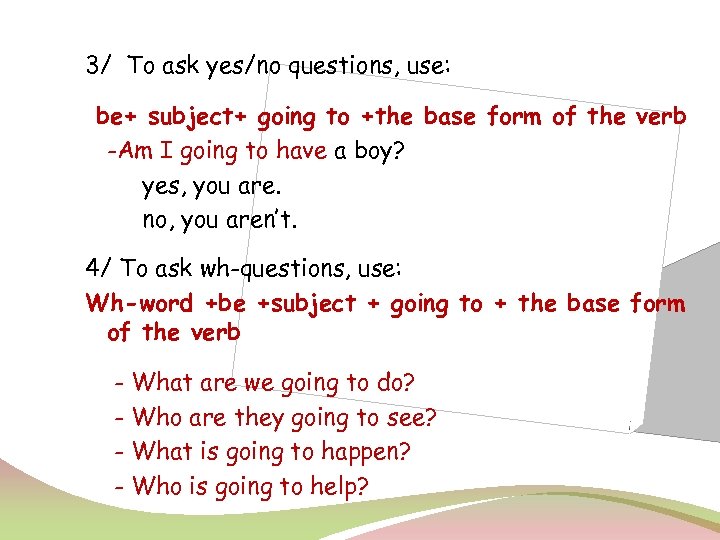 3/ To ask yes/no questions, use:

be+ subject+ going to +the base form of the verb

-Am I going to have a boy?

yes, you are.

no, you aren't.

4/ To ask wh-questions, use:

Wh-word +be +subject + going to + the base form of the verb

- What are we going to do?
- Who are they going to see?
- What is going to happen?
- Who is going to help?